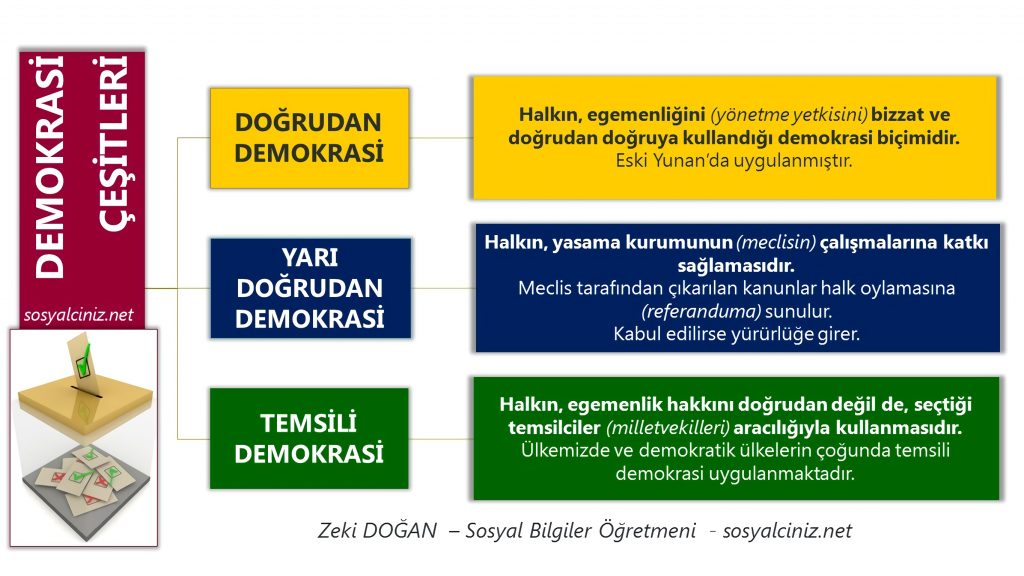 DEMOKRASİ ÇEŞİTLERİ

sosyalciniz.net

DOĞRUDAN DEMOKRASİ

Halkın, egemenliğini (yönetme yetkisini) bizzat ve doğrudan doğruya kullandığı demokrasi biçimidir.
Eski Yunan'da uygulanmıştır.

YARI DOĞRUDAN DEMOKRASİ

Halkın, yasama kurumunun (meclisin) çalışmalarına katkı sağlamasıdır.
Meclis tarafından çıkarılan kanunlar halk oylamasına (referanduma) sunulur.
Kabul edilirse yürürlüğe girer.

TEMSİLİ DEMOKRASİ

Halkın, egemenlik hakkını doğrudan değil de, seçtiği temsilciler (milletvekilleri) aracılığıyla kullanmasıdır.
Ülkemizde ve demokratik ülkelerin çoğunda temsili demokrasi uygulanmaktadır.

Zeki DOĞAN – Sosyal Bilgiler Öğretmeni - sosyalciniz.net